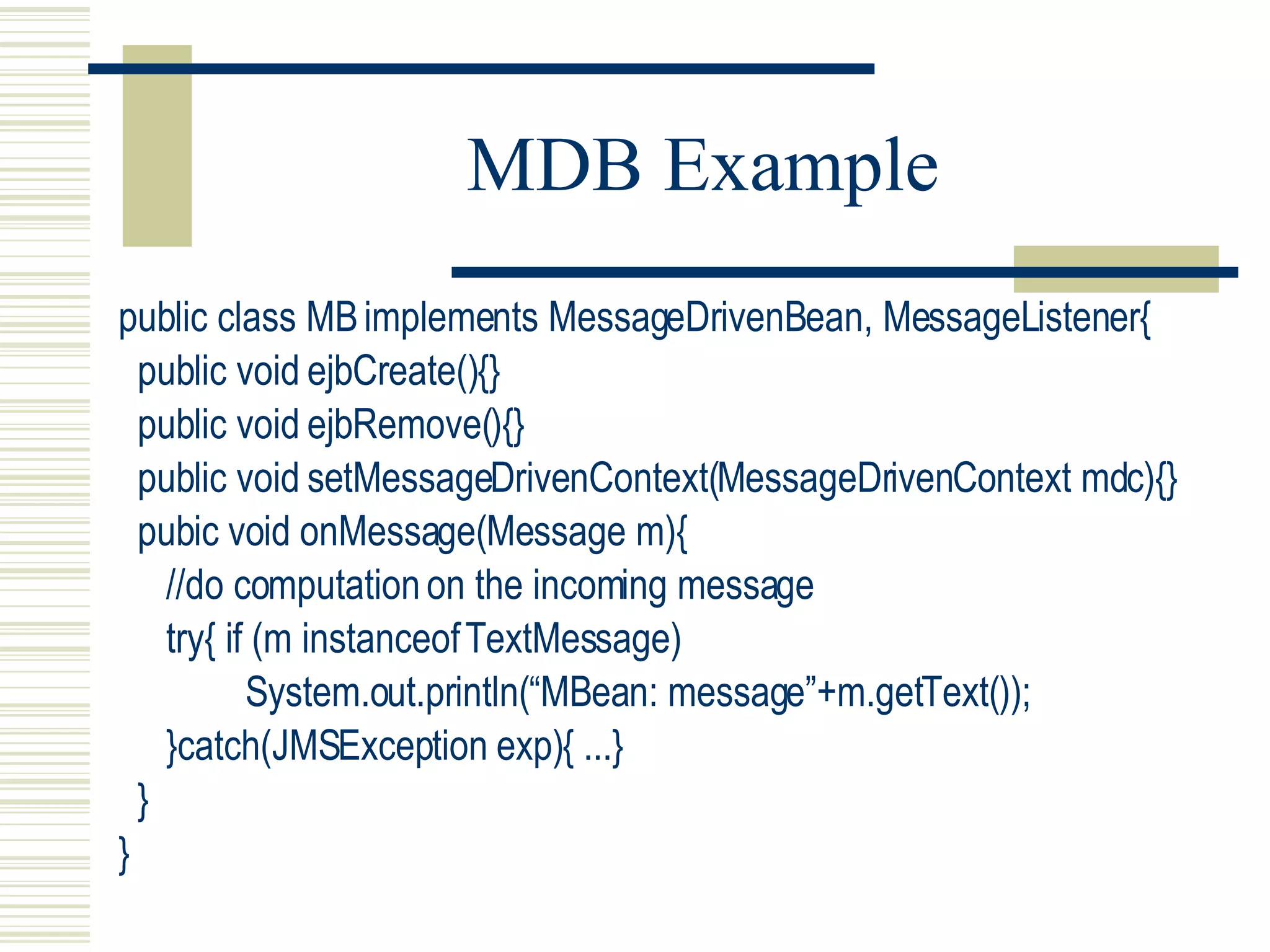 MDB Example

public class MB implements MessageDrivenBean, MessageListener{
public void ejbCreate(){}
public void ejbRemove(){}
public void setMessageDrivenContext(MessageDrivenContext mdc){}
pubic void onMessage(Message m){
//do computation on the incoming message
try{ if (m instanceof TextMessage)
System.out.println(“MBean: message”+m.getText());
}catch(JMSException exp){ ...}
}
}